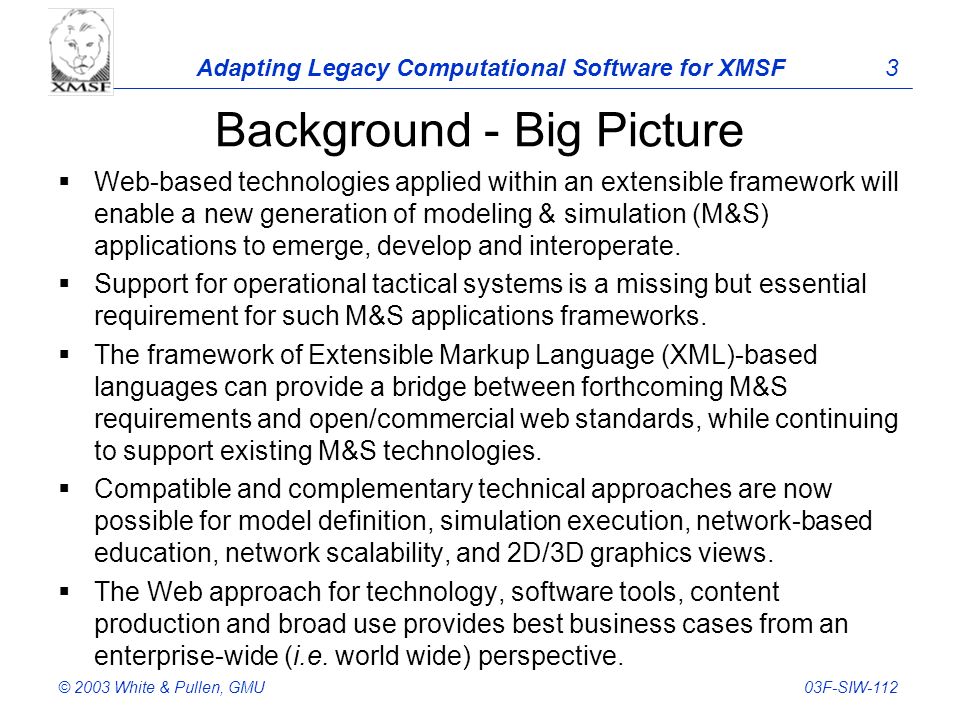 XMSF

Adapting Legacy Computational Software for XMSF 3

Background - Big Picture

▪ Web-based technologies applied within an extensible framework will enable a new generation of modeling & simulation (M&S) applications to emerge, develop and interoperate.

▪ Support for operational tactical systems is a missing but essential requirement for such M&S applications frameworks.

▪ The framework of Extensible Markup Language (XML)-based languages can provide a bridge between forthcoming M&S requirements and open/commercial web standards, while continuing to support existing M&S technologies.

▪ Compatible and complementary technical approaches are now possible for model definition, simulation execution, network-based education, network scalability, and 2D/3D graphics views.

▪ The Web approach for technology, software tools, content production and broad use provides best business cases from an enterprise-wide (i.e. world wide) perspective.

© 2003 White & Pullen, GMU 03F-SIW-112